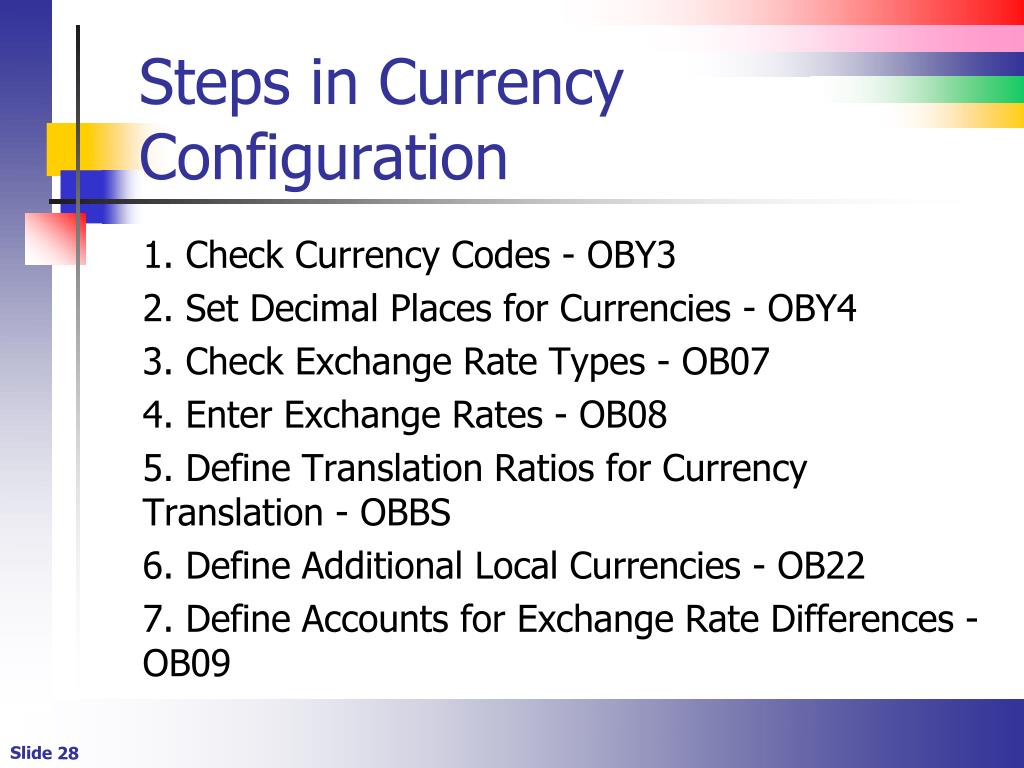 Steps in Currency Configuration

1. Check Currency Codes - OBY3

2. Set Decimal Places for Currencies - OBY4

3. Check Exchange Rate Types - OB07

4. Enter Exchange Rates - OB08

5. Define Translation Ratios for Currency Translation - OBBS

6. Define Additional Local Currencies - OB22

7. Define Accounts for Exchange Rate Differences - OB09

Slide 28